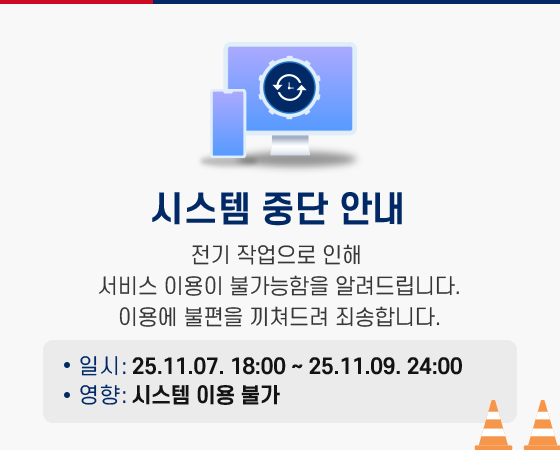 시스템 중단 안내

전기 작업으로 인해
서비스 이용이 불가능함을 알려드립니다.
이용에 불편을 끼쳐드려 죄송합니다.

• 일시: 25.11.07. 18:00 ~ 25.11.09. 24:00
• 영향: 시스템 이용 불가